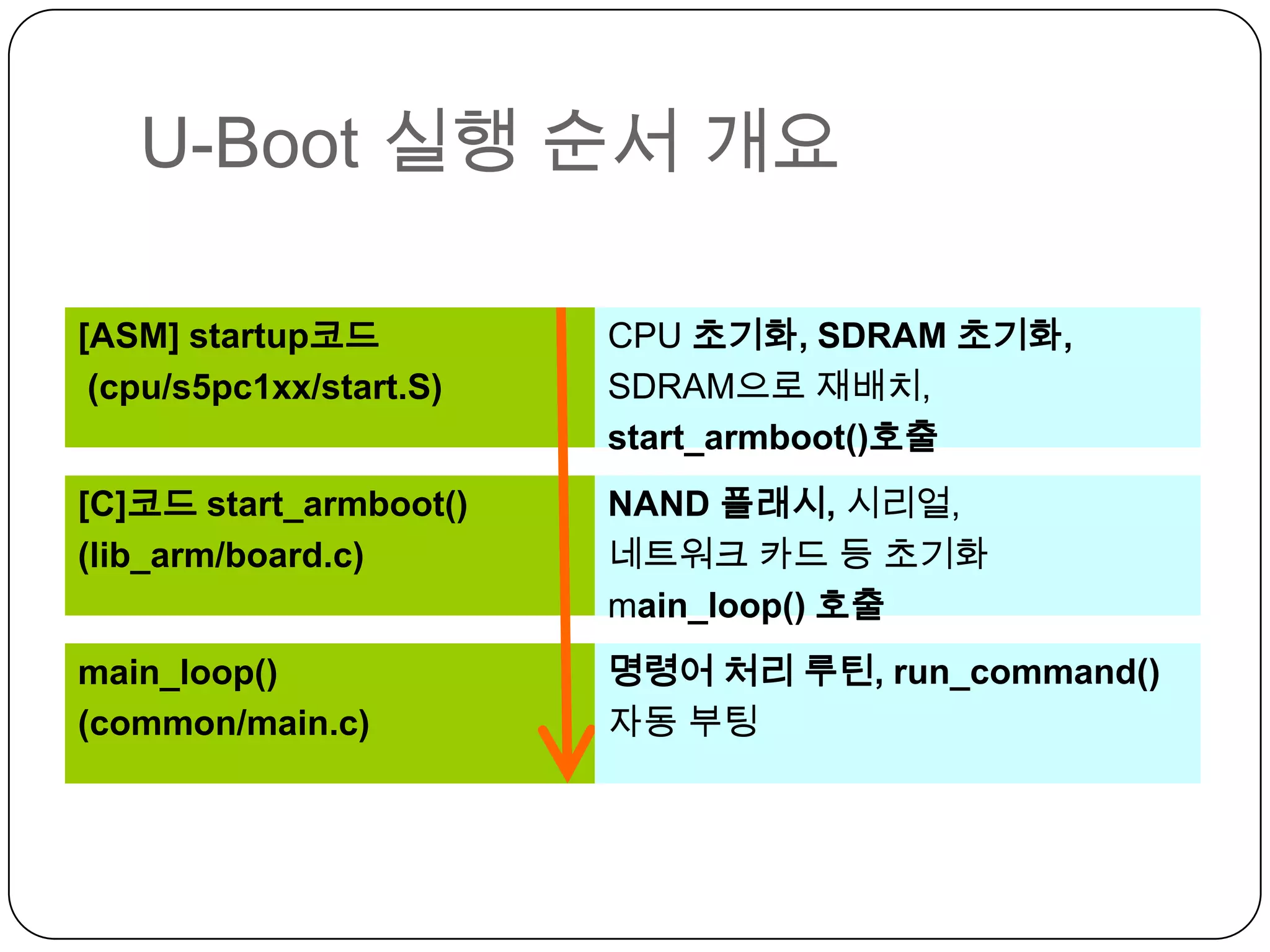 U-Boot 실행 순서 개요

| | |
|---|---|
| [ASM] startup코드 (cpu/s5pc1xx/start.S) | CPU 초기화, SDRAM 초기화, SDRAM으로 재배치, start_armboot()호출 |
| [C]코드 start_armboot() (lib_arm/board.c) | NAND 플래시, 시리얼, 네트워크 카드 등 초기화 main_loop() 호출 |
| main_loop() (common/main.c) | 명령어 처리 루틴, run_command() 자동 부팅 |